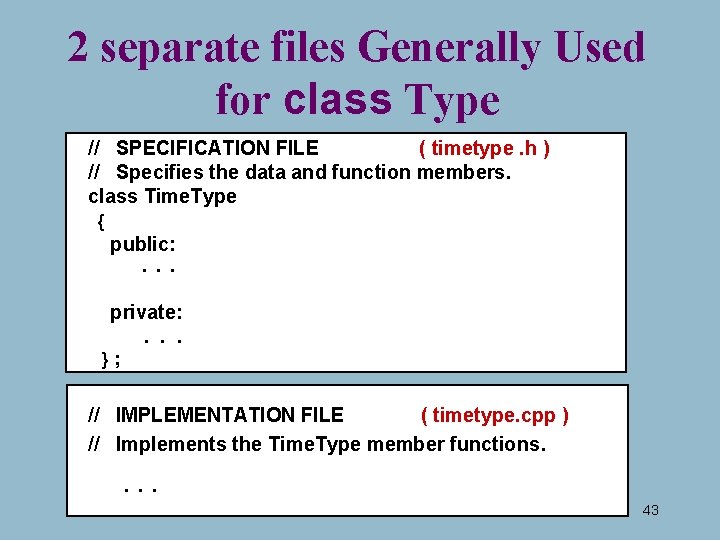 2 separate files Generally Used for class Type

// SPECIFICATION FILE ( timetype .h )
// Specifies the data and function members.
class TimeType
{
public:
. . .

private:
. . .
} ;

// IMPLEMENTATION FILE ( timetype.cpp )
// Implements the TimeType member functions.

. . .

43